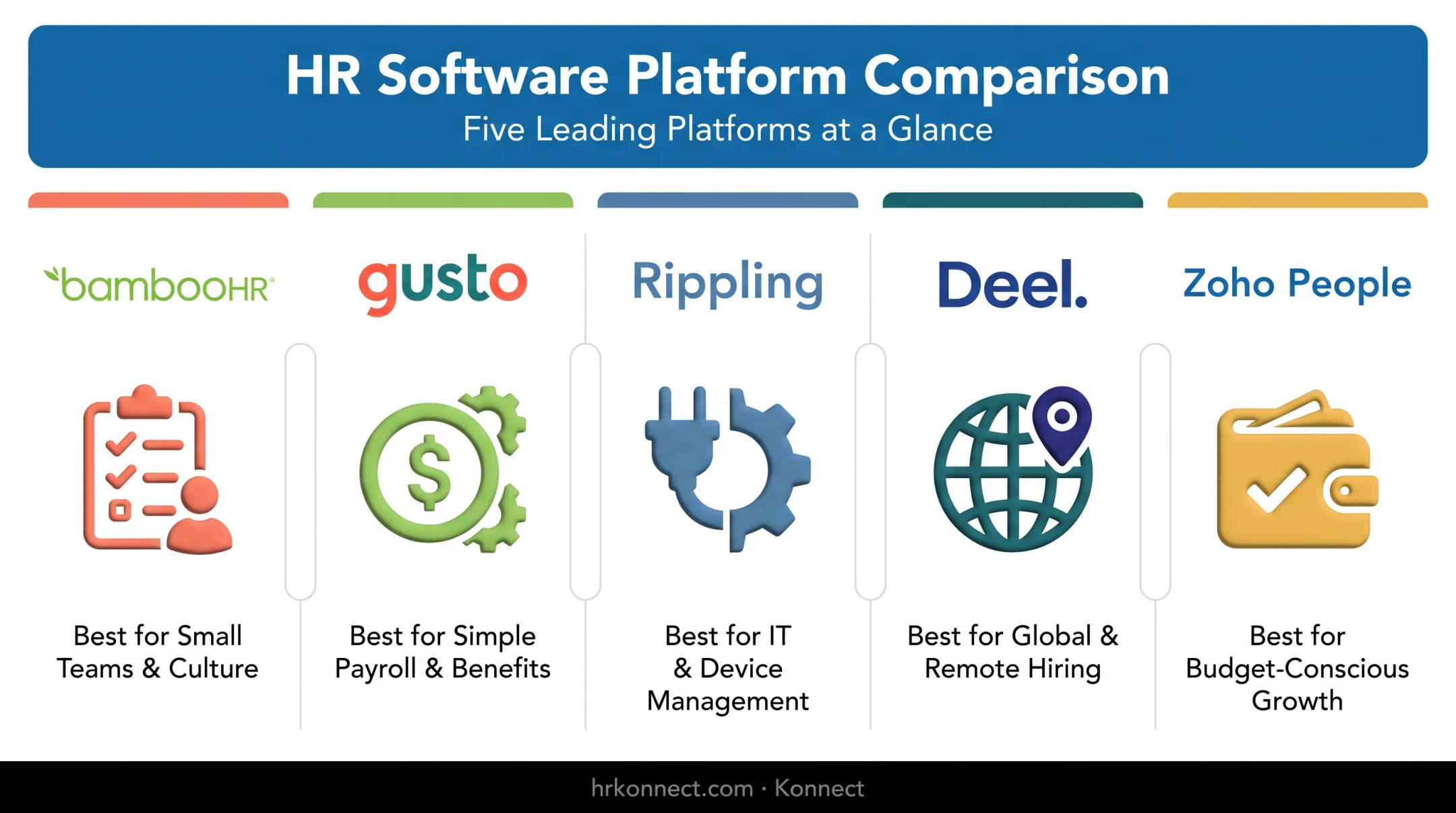 HR Software Platform Comparison
Five Leading Platforms at a Glance

bambooHR®

Best for Small Teams & Culture

gusto

Best for Simple Payroll & Benefits

Rippling

Best for IT & Device Management

Deel.

Best for Global & Remote Hiring

Zoho People

Best for Budget-Conscious Growth

hrkonnect.com · Konnect